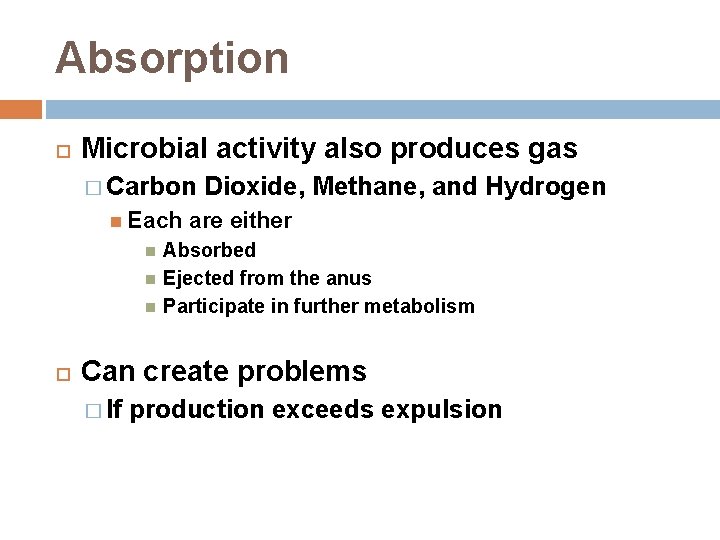 Absorption

Microbial activity also produces gas

Carbon Dioxide, Methane, and Hydrogen

Each are either

Absorbed

Ejected from the anus

Participate in further metabolism

Can create problems

If production exceeds expulsion